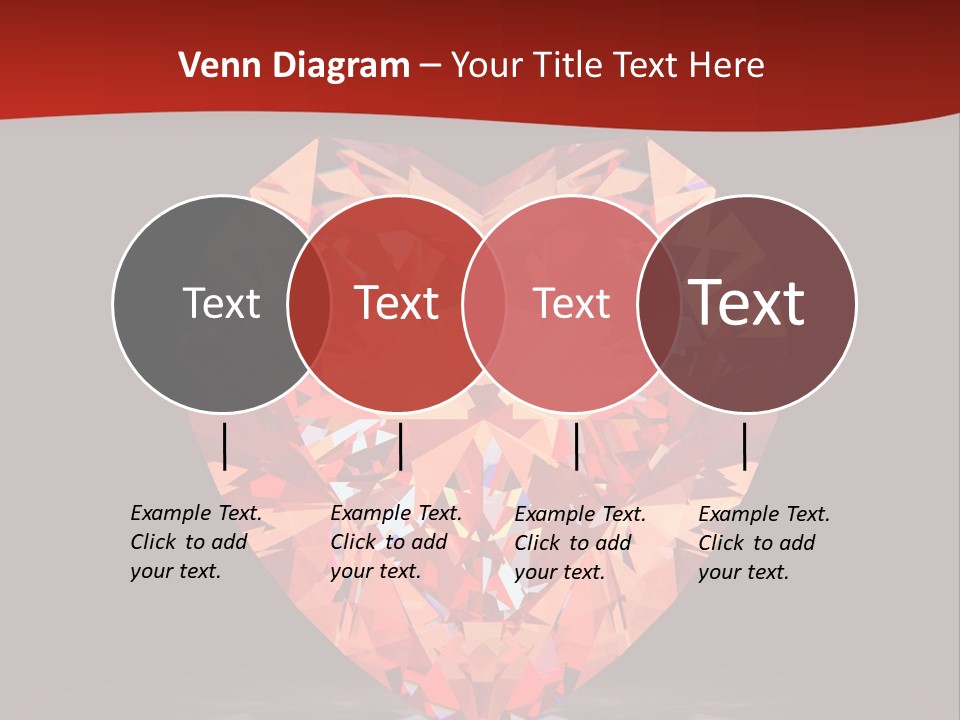 Venn Diagram – Your Title Text Here

Text

Text

Text

Text

Example Text. Click to add your text.

Example Text. Click to add your text.

Example Text. Click to add your text.

Example Text. Click to add your text.